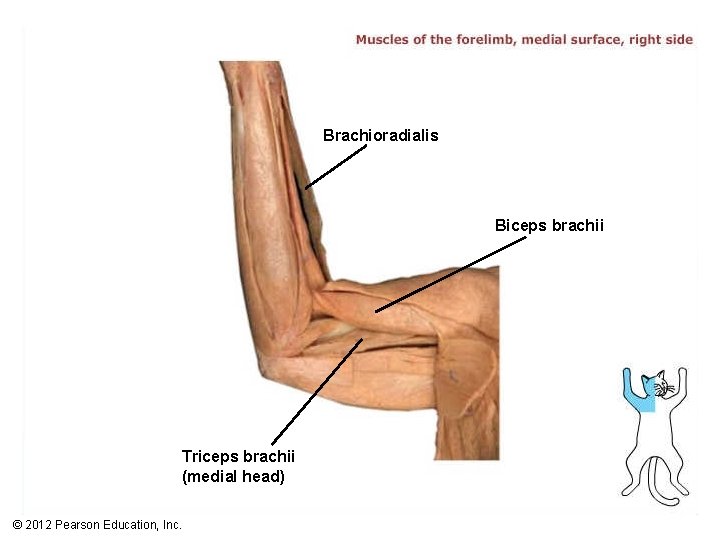 Muscles of the forelimb, medial surface, right side

Brachioradialis

Biceps brachii

Triceps brachii
(medial head)

© 2012 Pearson Education, Inc.